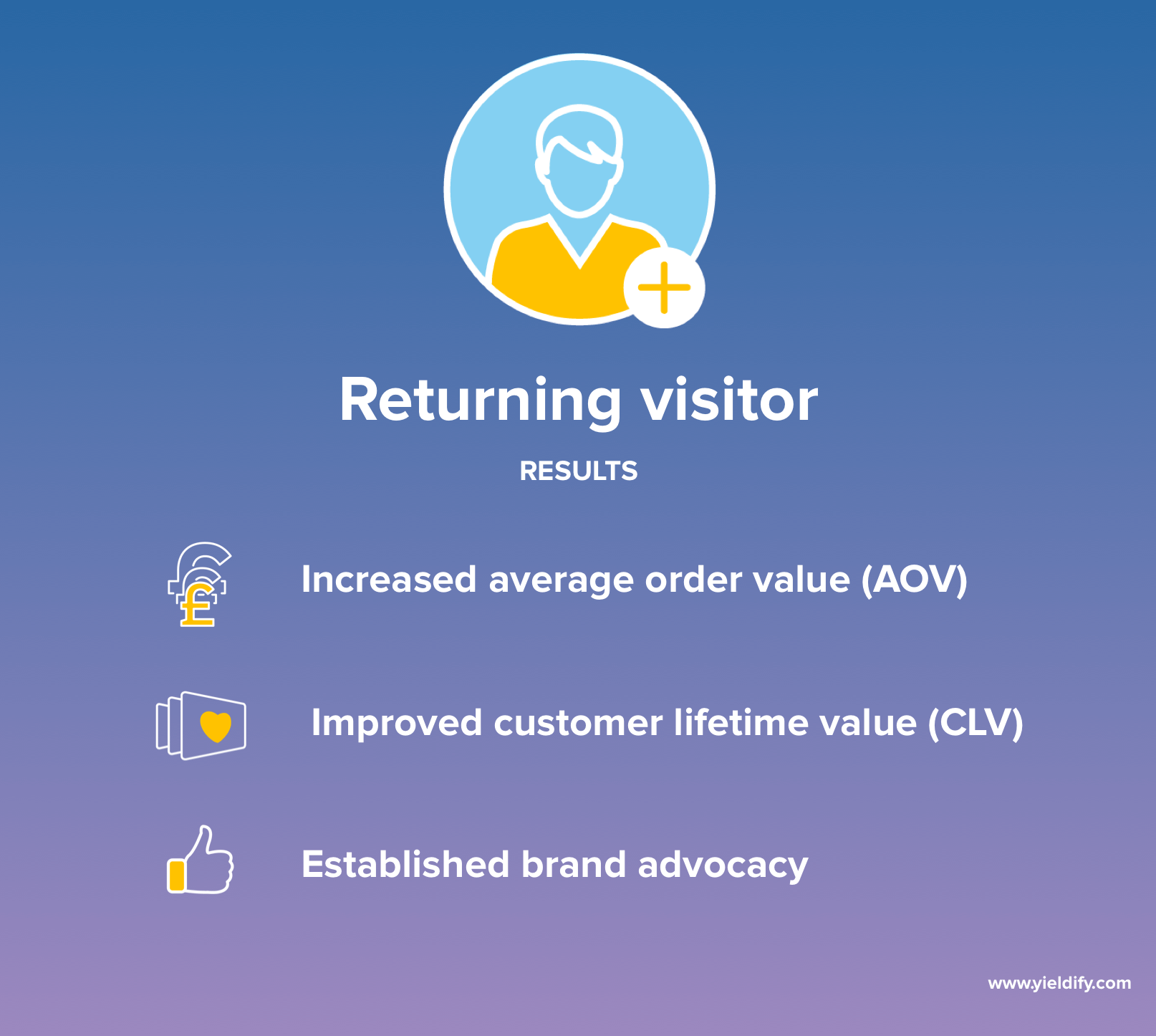 Returning visitor

RESULTS

Increased average order value (AOV)

Improved customer lifetime value (CLV)

Established brand advocacy

www.yieldify.com